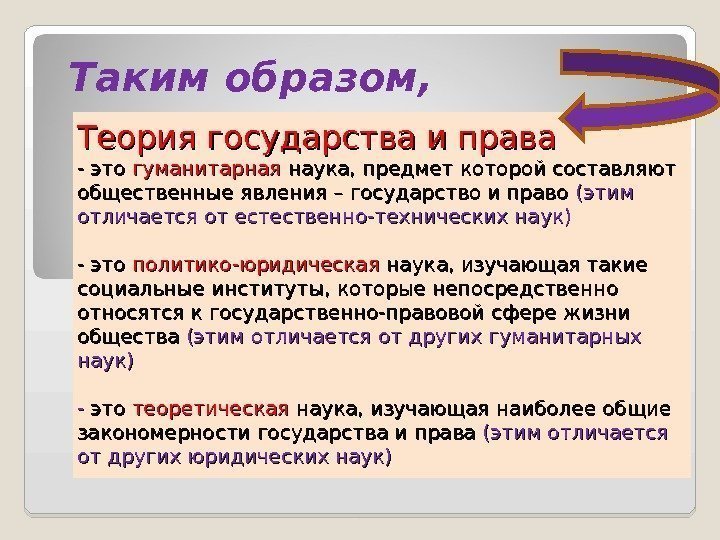 Таким образом,

Теория государства и права

- это гуманитарная наука, предмет которой составляют общественные явления – государство и право (этим отличается от естественно-технических наук)

- это политико-юридическая наука, изучающая такие социальные институты, которые непосредственно относятся к государственно-правовой сфере жизни общества (этим отличается от других гуманитарных наук)

- это теоретическая наука, изучающая наиболее общие закономерности государства и права (этим отличается от других юридических наук)